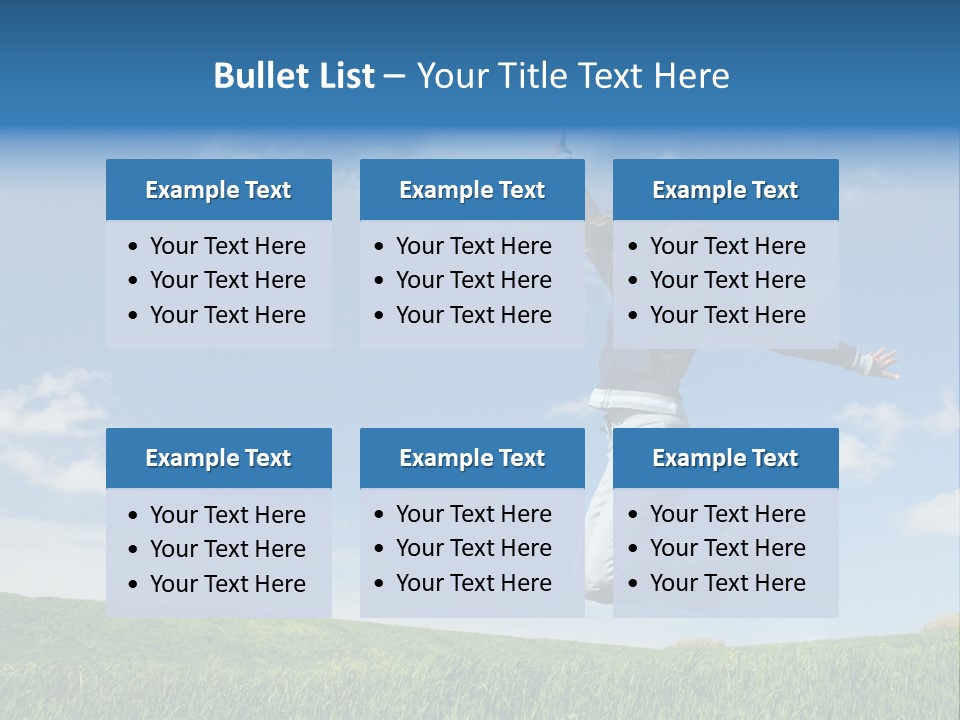 Bullet List – Your Title Text Here

Example Text
• Your Text Here
• Your Text Here
• Your Text Here

Example Text
• Your Text Here
• Your Text Here
• Your Text Here

Example Text
• Your Text Here
• Your Text Here
• Your Text Here

Example Text
• Your Text Here
• Your Text Here
• Your Text Here

Example Text
• Your Text Here
• Your Text Here
• Your Text Here

Example Text
• Your Text Here
• Your Text Here
• Your Text Here